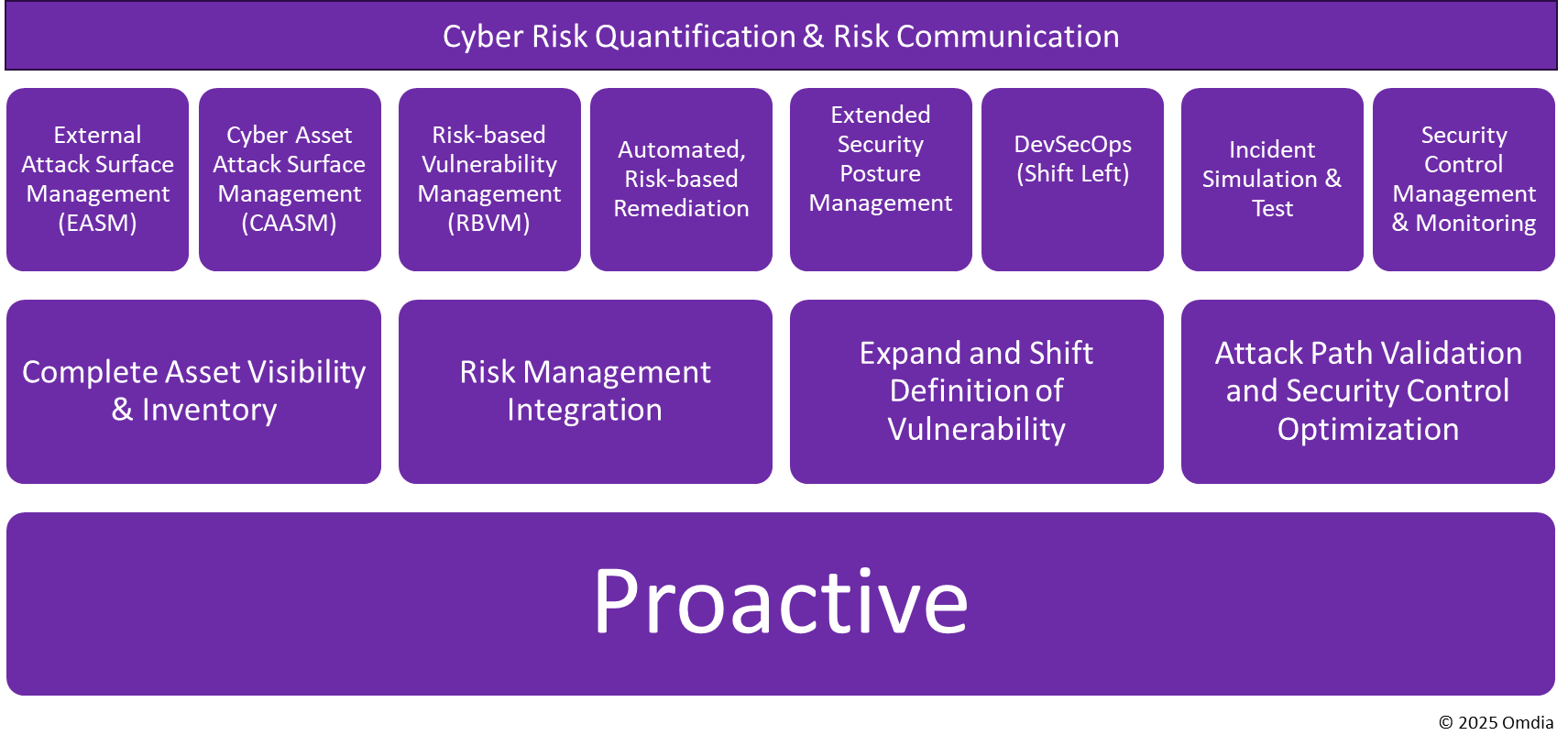 Cyber Risk Quantification & Risk Communication

External Attack Surface Management (EASM)

Cyber Asset Attack Surface Management (CAASM)

Risk-based Vulnerability Management (RBVM)

Automated, Risk-based Remediation

Extended Security Posture Management

DevSecOps (Shift Left)

Incident Simulation & Test

Security Control Management & Monitoring

Complete Asset Visibility & Inventory

Risk Management Integration

Expand and Shift Definition of Vulnerability

Attack Path Validation and Security Control Optimization

Proactive

© 2025 Omdia